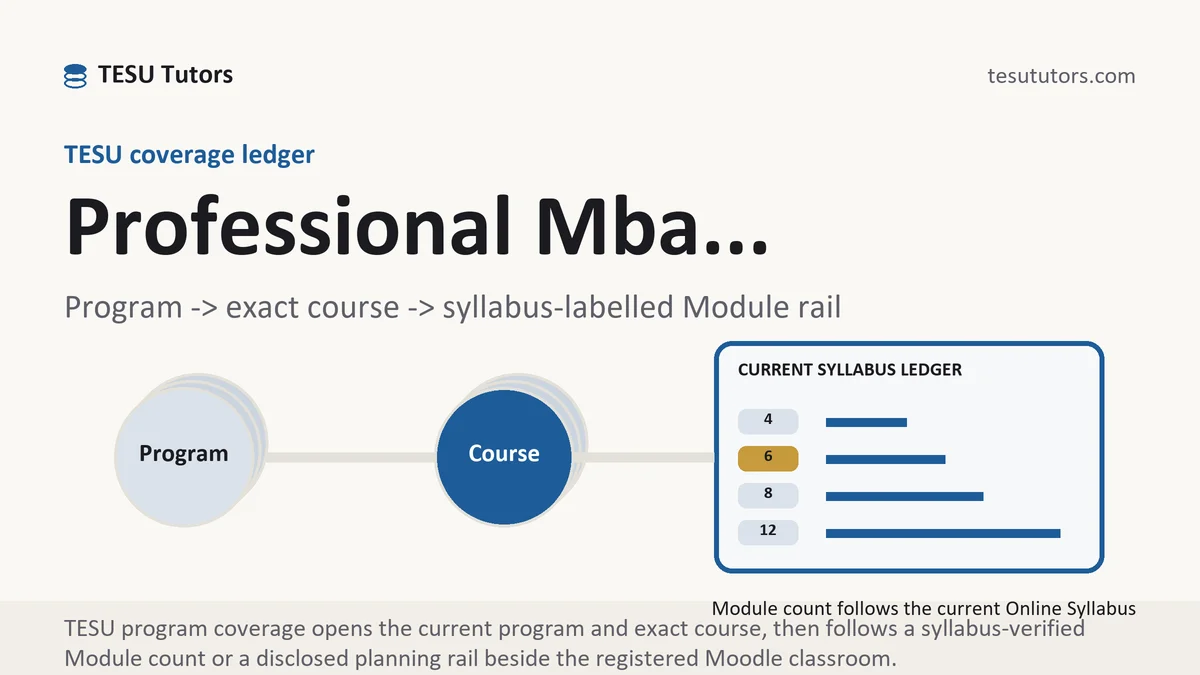 TESU Tutors

tesututors.com

TESU coverage ledger

Professional Mba...

Program -> exact course -> syllabus-labelled Module rail

Program

Course

CURRENT SYLLABUS LEDGER

4

6

8

12

Module count follows the current Online Syllabus

TESU program coverage opens the current program and exact course, then follows a syllabus-verified Module count or a disclosed planning rail beside the registered Moodle classroom.